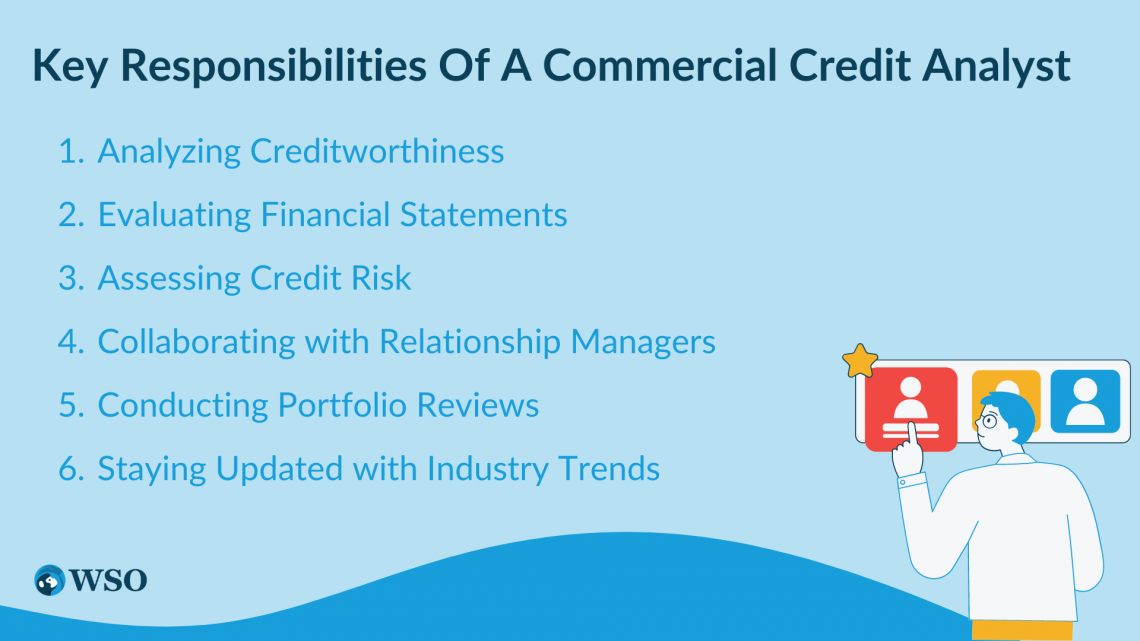 Key Responsibilities Of A Commercial Credit Analyst

1. Analyzing Creditworthiness
2. Evaluating Financial Statements
3. Assessing Credit Risk
4. Collaborating with Relationship Managers
5. Conducting Portfolio Reviews
6. Staying Updated with Industry Trends

WSO